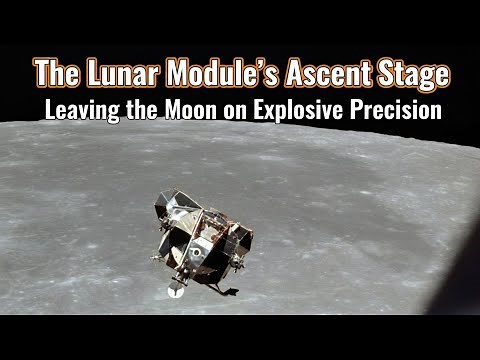 The Lunar Module's Ascent Stage
Leaving the Moon on Explosive Precision